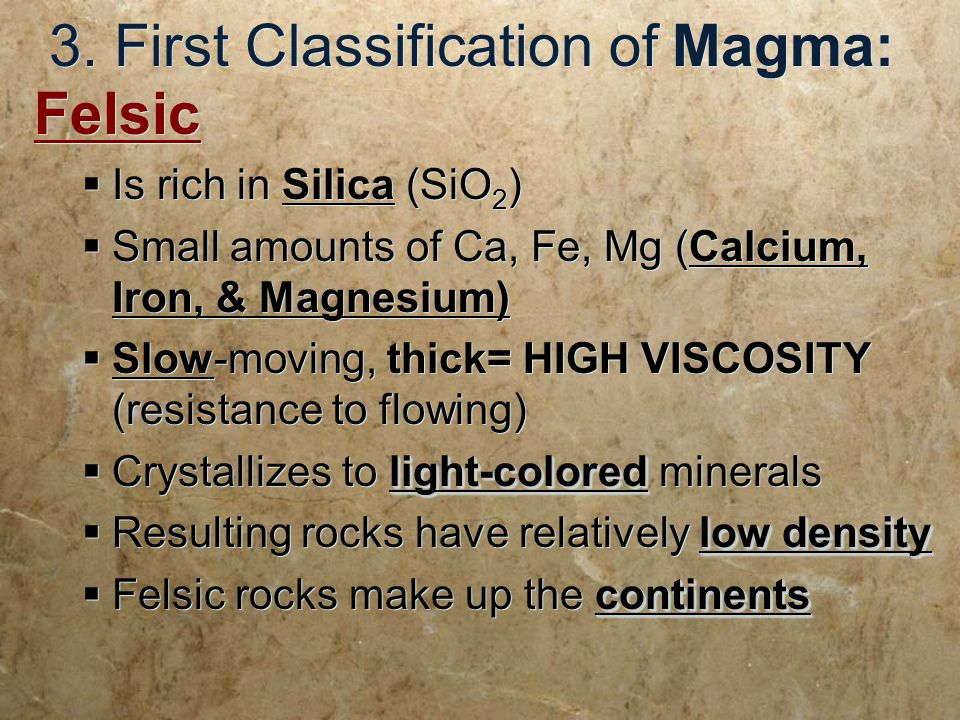 3. First Classification of Magma:
Felsic

▪ Is rich in Silica ($SiO_2$)
▪ Small amounts of Ca, Fe, Mg (Calcium, Iron, & Magnesium)
▪ Slow-moving, thick= HIGH VISCOSITY (resistance to flowing)
▪ Crystallizes to light-colored minerals
▪ Resulting rocks have relatively low density
▪ Felsic rocks make up the continents